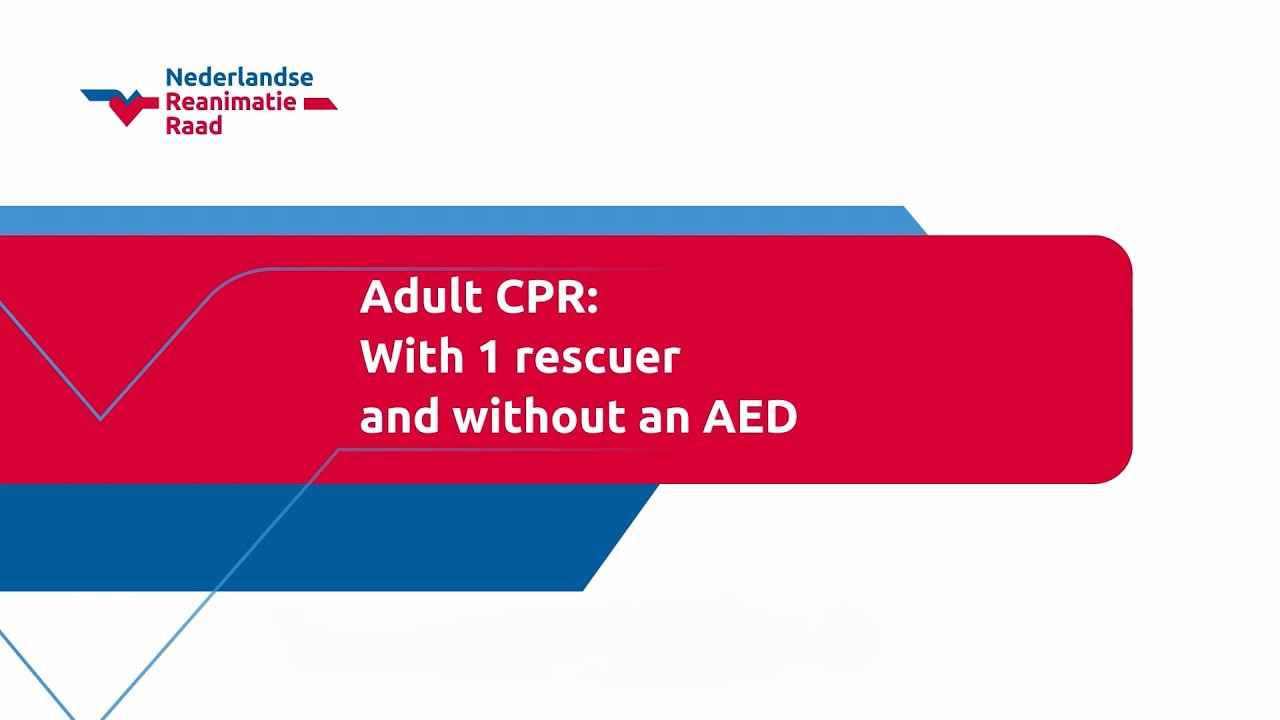 Nederlandse
Reanimatie
Raad

Adult CPR:
With 1 rescuer
and without an AED